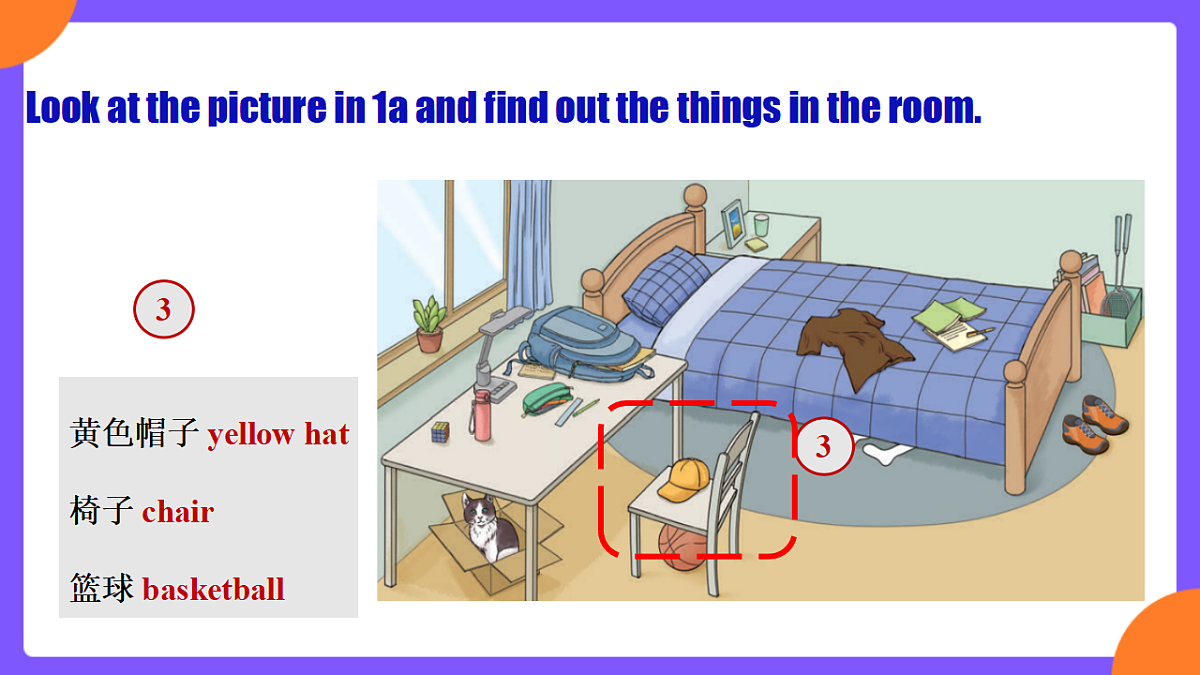 Look at the picture in 1a and find out the things in the room.

3

黄色帽子 yellow hat

椅子 chair

篮球 basketball

3